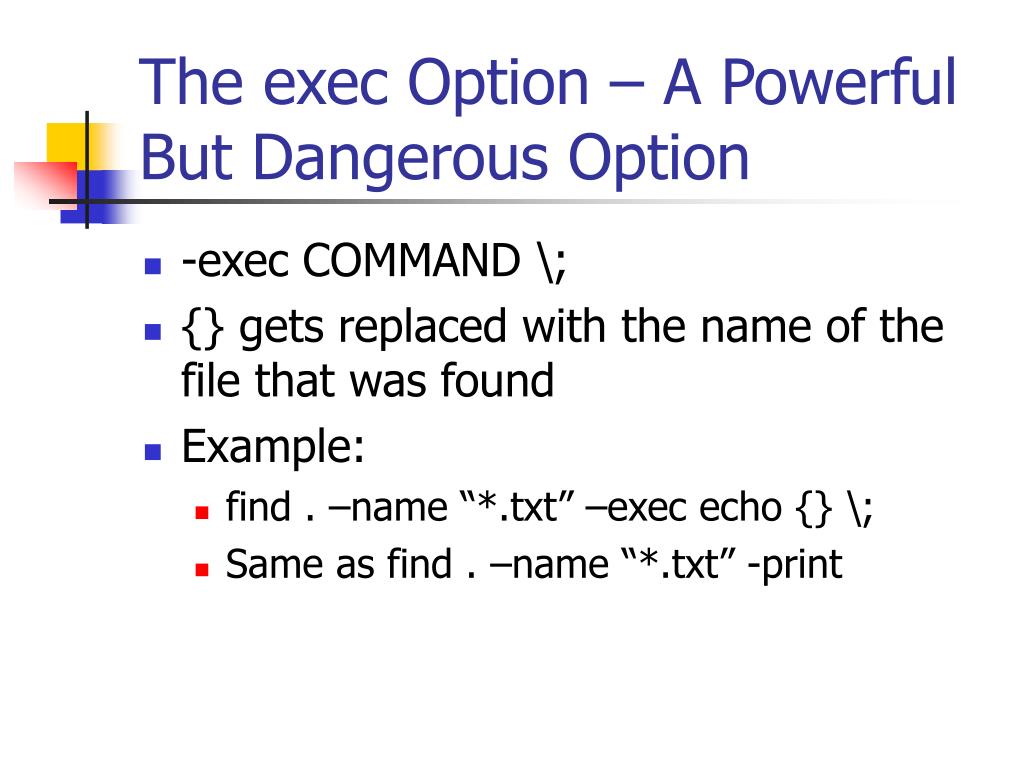 The exec Option – A Powerful But Dangerous Option

- -exec COMMAND \;
- {} gets replaced with the name of the file that was found
- Example:
  - find . –name “*.txt” –exec echo {} \;
  - Same as find . –name “*.txt” -print